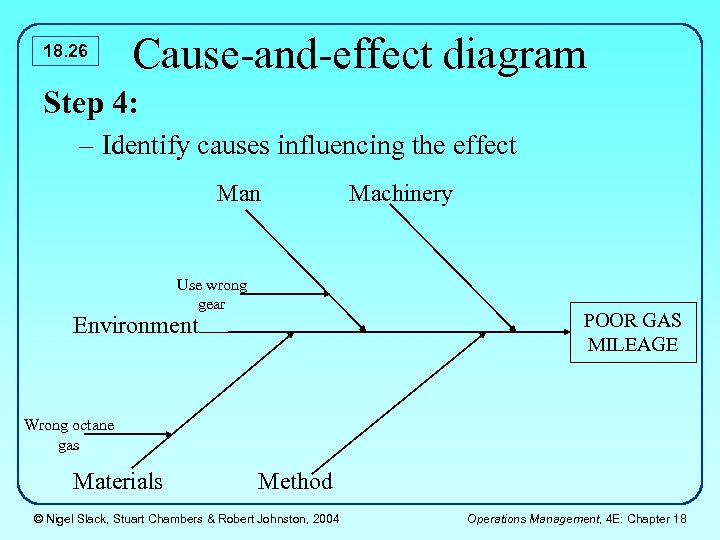 18.26

Cause-and-effect diagram

Step 4:

– Identify causes influencing the effect

Man

Machinery

Use wrong gear

Environment

POOR GAS MILEAGE

Wrong octane gas

Materials

Method

© Nigel Slack, Stuart Chambers & Robert Johnston, 2004

Operations Management, 4E: Chapter 18